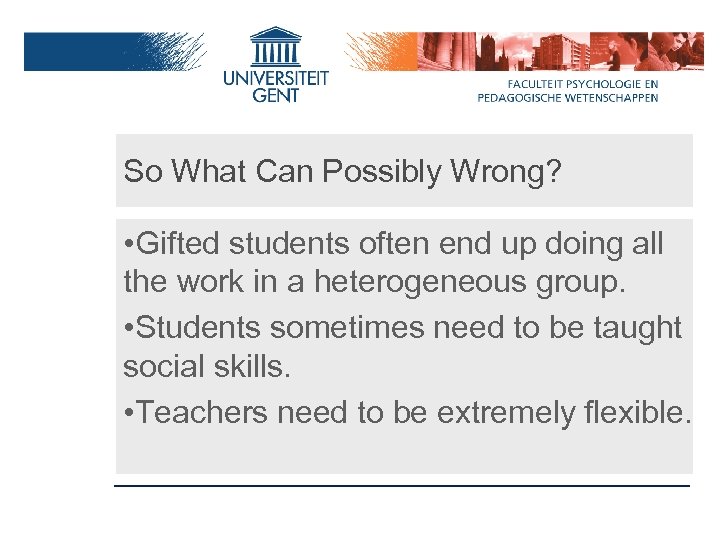 UNIVERSITEIT GENT

FACULTEIT PSYCHOLOGIE EN PEDAGOGISCHE WETENSCHAPPEN

So What Can Possibly Wrong?

•Gifted students often end up doing all the work in a heterogeneous group.

•Students sometimes need to be taught social skills.

•Teachers need to be extremely flexible.